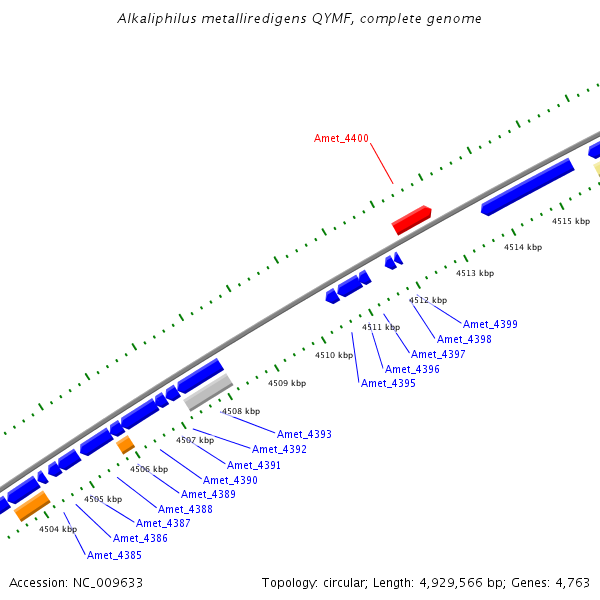 Alkaliphilus metalliredigens QYMF, complete genome

Amet_4400

4515 kbp
4514 kbp
4513 kbp
4512 kbp
4511 kbp
4510 kbp
4509 kbp
4508 kbp
4507 kbp
4506 kbp
4505 kbp
4504 kbp

Amet_4399
Amet_4398
Amet_4397
Amet_4396
Amet_4395
Amet_4393
Amet_4392
Amet_4391
Amet_4390
Amet_4389
Amet_4388
Amet_4387
Amet_4386
Amet_4385

Accession: NC_009633

Topology: circular; Length: 4,929,566 bp; Genes: 4,763